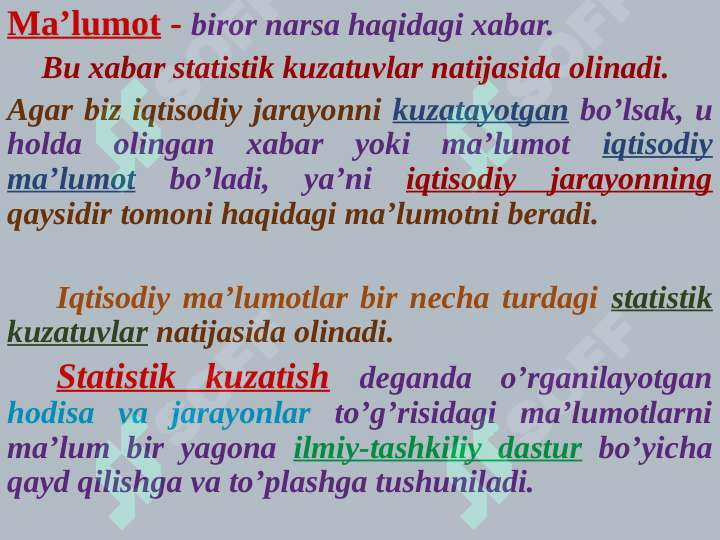 Ma’lumot - biror narsa haqidagi xabar.

Bu xabar statistik kuzatuvlar natijasida olinadi.

Agar biz iqtisodiy jarayonni kuzatayotgan bo’lsak, u holda olingan xabar yoki ma’lumot iqtisodiy ma’lumot bo’ladi, ya’ni iqtisodiy jarayonning qaysidir tomoni haqidagi ma’lumotni beradi.

Iqtisodiy ma’lumotlar bir necha turdagi statistik kuzatuvlar natijasida olinadi.

Statistik kuzatish deganda o’rganilayotgan hodisa va jarayonlar to’g’risidagi ma’lumotlarni ma’lum bir yagona ilmiy-tashkiliy dastur bo’yicha qayd qilishga va to’plashga tushuniladi.